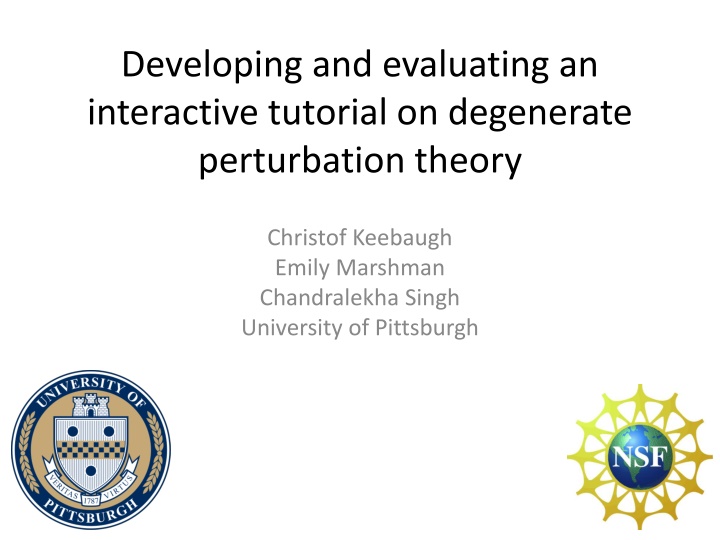 Developing and evaluating an interactive tutorial on degenerate perturbation theory

Christof Keebaugh
Emily Marshman
Chandralekha Singh
University of Pittsburgh

UNIVERSITY OF PITTSBURGH
VERITAS 1787 VIRTUS

NSF